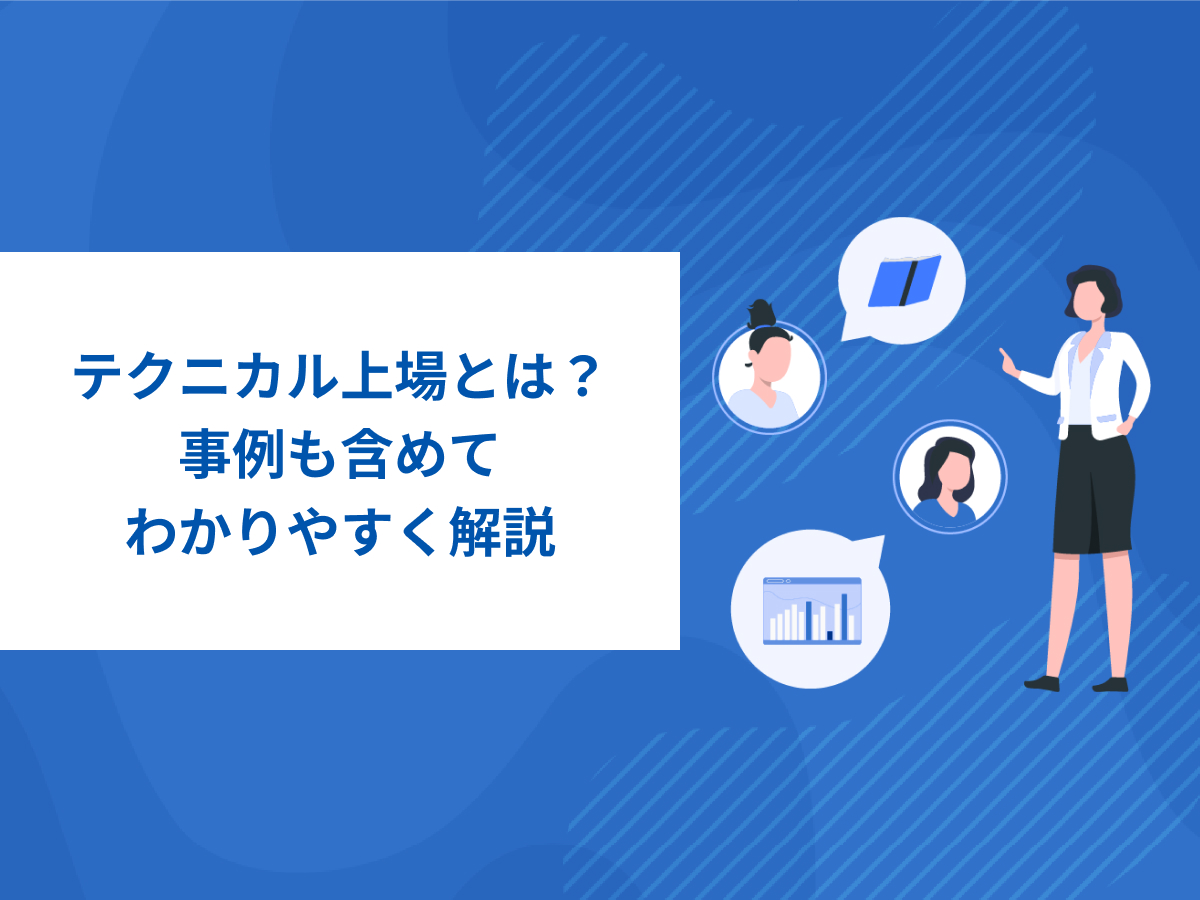 テクニカル上場とは？
事例も含めて
わかりやすく解説